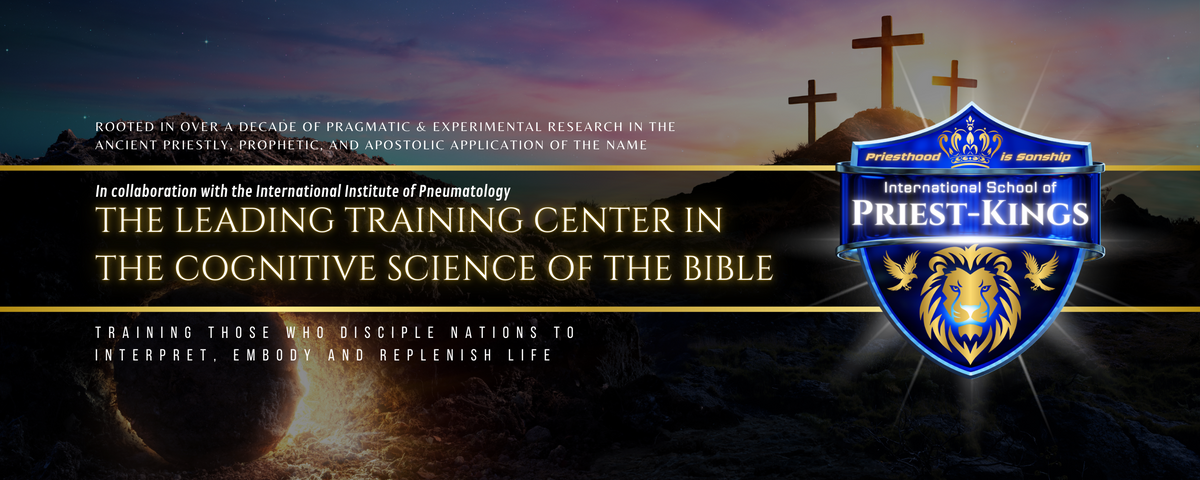 ROOTED IN OVER A DECADE OF PRAGMATIC & EXPERIMENTAL RESEARCH IN THE ANCIENT PRIESTLY, PROPHETIC, AND APOSTOLIC APPLICATION OF THE NAME

In collaboration with the International Institute of Pneumatology

THE LEADING TRAINING CENTER IN THE COGNITIVE SCIENCE OF THE BIBLE

TRAINING THOSE WHO DISCIPLE NATIONS TO INTERPRET, EMBODY AND REPLENISH LIFE

Priesthood is Sonship

International School of

PRIEST-KINGS